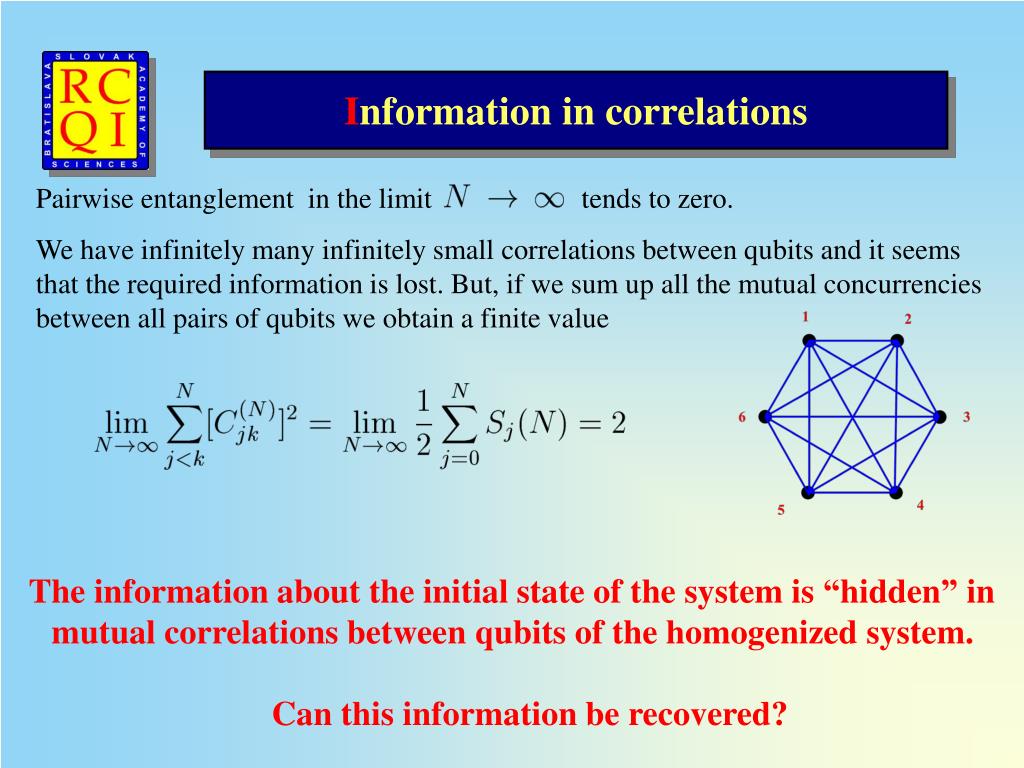 SLOVAK ACADEMY OF SCIENCES BRATISLAVA
RC
QI

Information in correlations

Pairwise entanglement in the limit $N \rightarrow \infty$ tends to zero.

We have infinitely many infinitely small correlations between qubits and it seems that the required information is lost. But, if we sum up all the mutual concurrencies between all pairs of qubits we obtain a finite value

$\lim_{N\to\infty} \sum_{j<k}^{N} [C_{jk}^{(N)}]^2 = \lim_{N\to\infty} \frac{1}{2} \sum_{j=0}^{N} S_j(N) = 2$

1 2 3 4 5 6

The information about the initial state of the system is “hidden” in mutual correlations between qubits of the homogenized system.

Can this information be recovered?